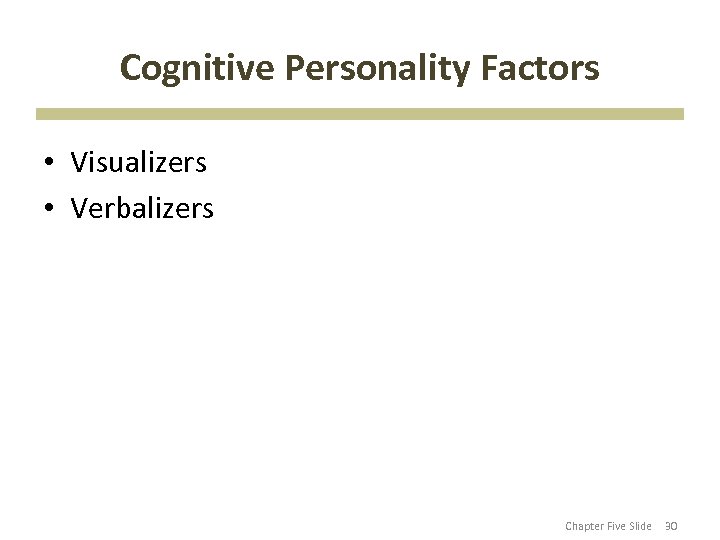 Cognitive Personality Factors

• Visualizers
• Verbalizers

Chapter Five Slide 30